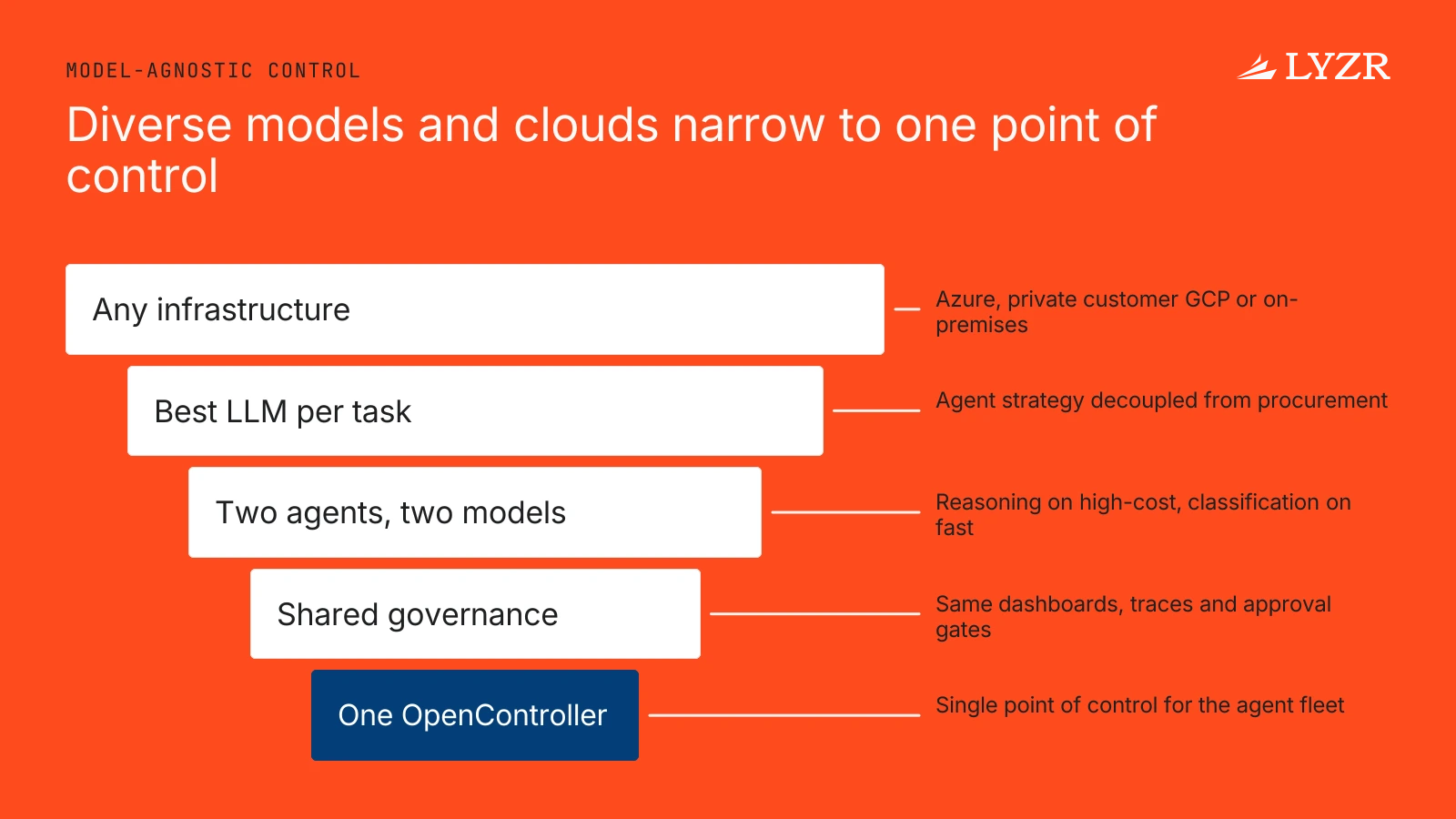 MODEL-AGNOSTIC CONTROL

LYZR

Diverse models and clouds narrow to one point of control

Any infrastructure

Azure, private customer GCP or on-premises

Best LLM per task

Agent strategy decoupled from procurement

Two agents, two models

Reasoning on high-cost, classification on fast

Shared governance

Same dashboards, traces and approval gates

One OpenController

Single point of control for the agent fleet